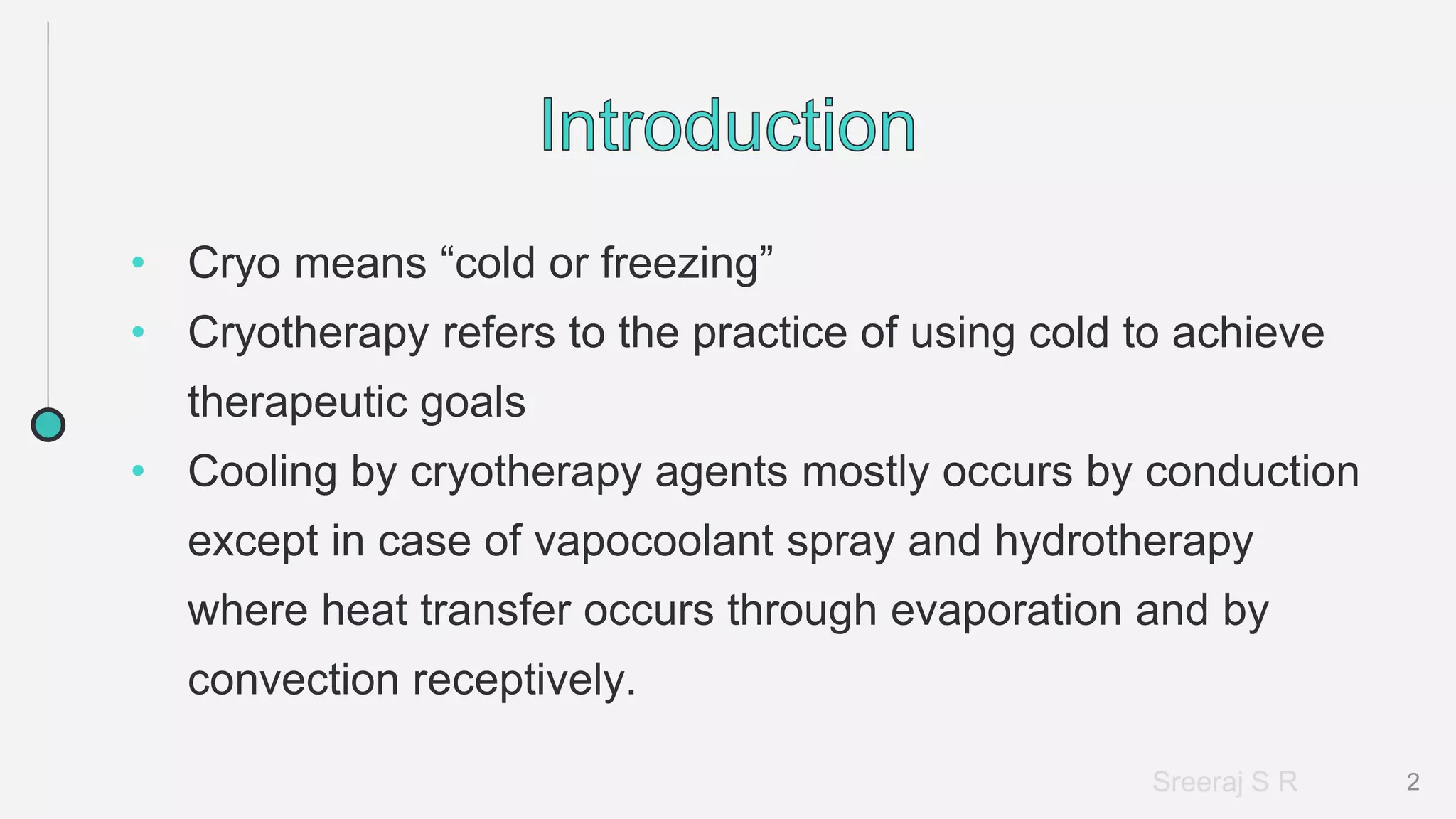 Introduction

• Cryo means “cold or freezing”
• Cryotherapy refers to the practice of using cold to achieve therapeutic goals
• Cooling by cryotherapy agents mostly occurs by conduction except in case of vapocoolant spray and hydrotherapy where heat transfer occurs through evaporation and by convection receptively.

Sreeraj S R 2